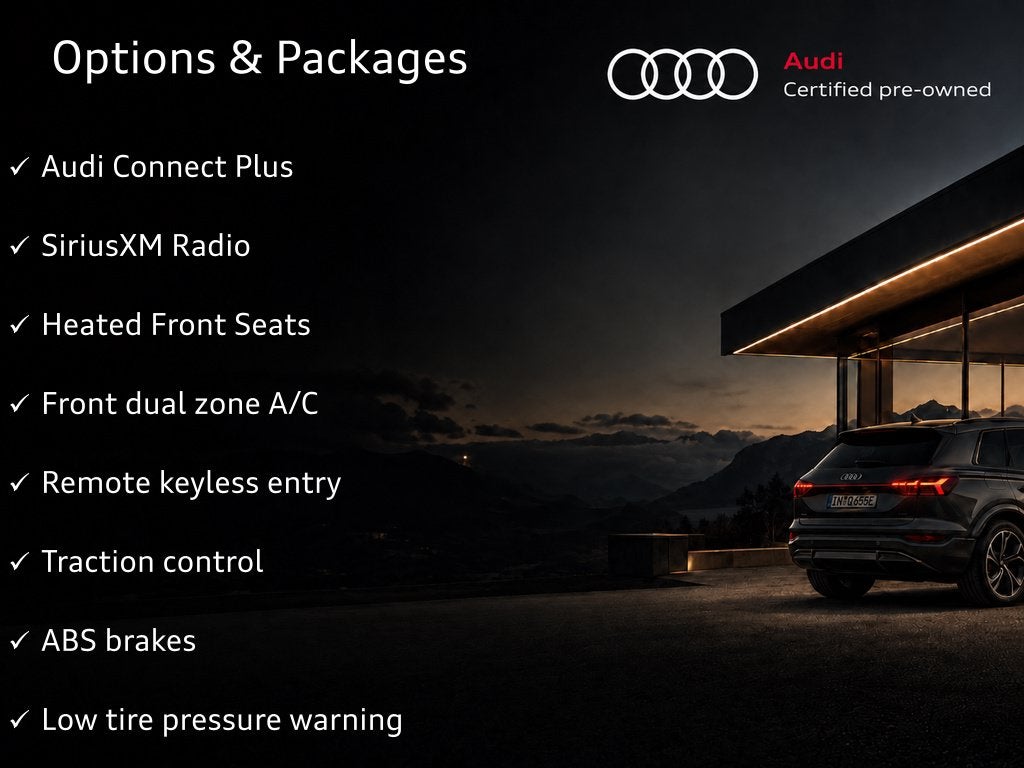 Options & Packages

Audi
Certified pre-owned

✓ Audi Connect Plus

✓ SiriusXM Radio

✓ Heated Front Seats

✓ Front dual zone A/C

✓ Remote keyless entry

✓ Traction control

✓ ABS brakes

✓ Low tire pressure warning